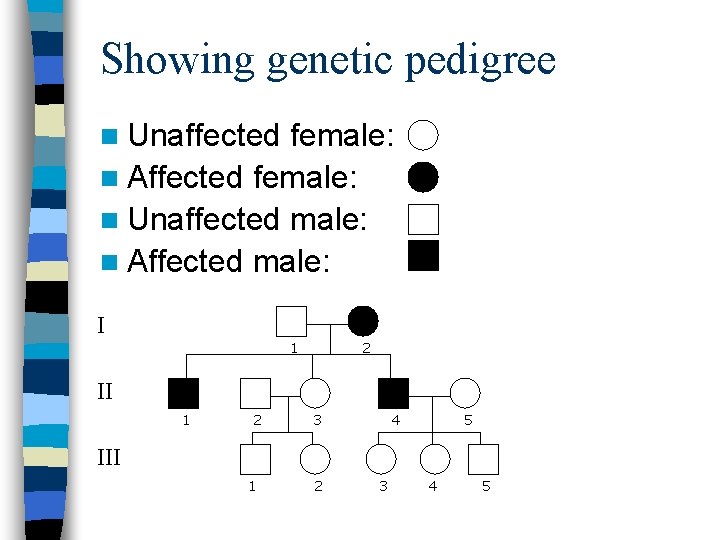 Showing genetic pedigree

Unaffected female:
Affected female:
Unaffected male:
Affected male:

I
1 2
II
1 2 3 4 5
III
1 2 3 4 5